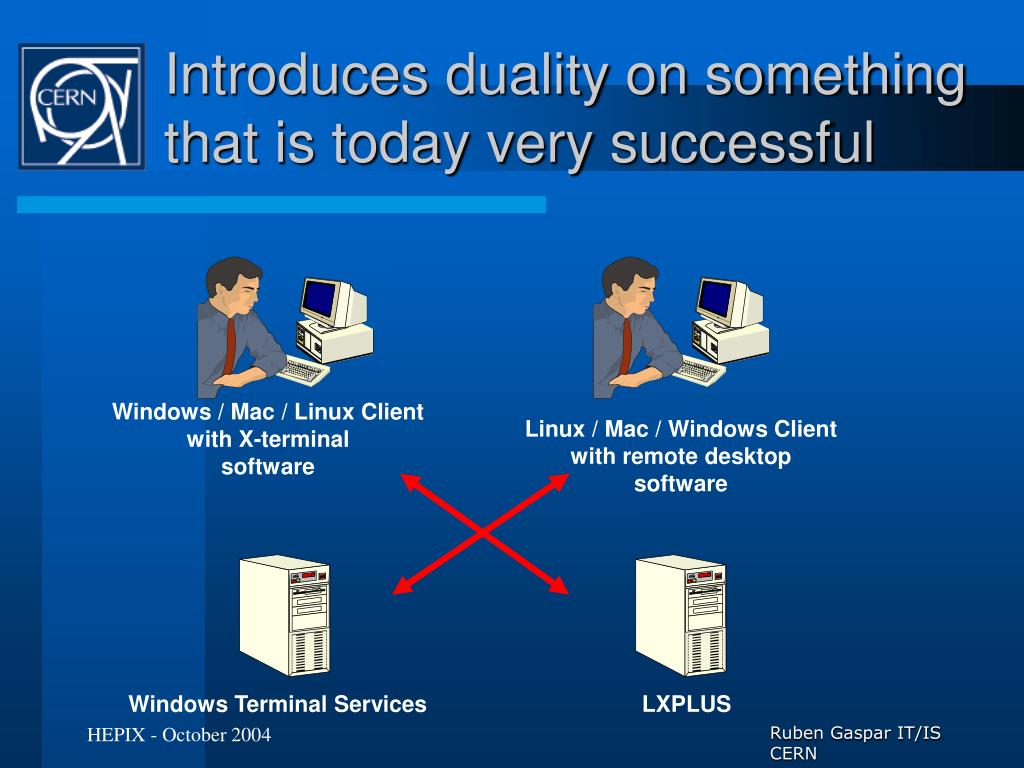 CERN

Introduces duality on something that is today very successful

Windows / Mac / Linux Client with X-terminal software

Linux / Mac / Windows Client with remote desktop software

Windows Terminal Services

LXPLUS

HEPIX - October 2004

Ruben Gaspar IT/IS CERN